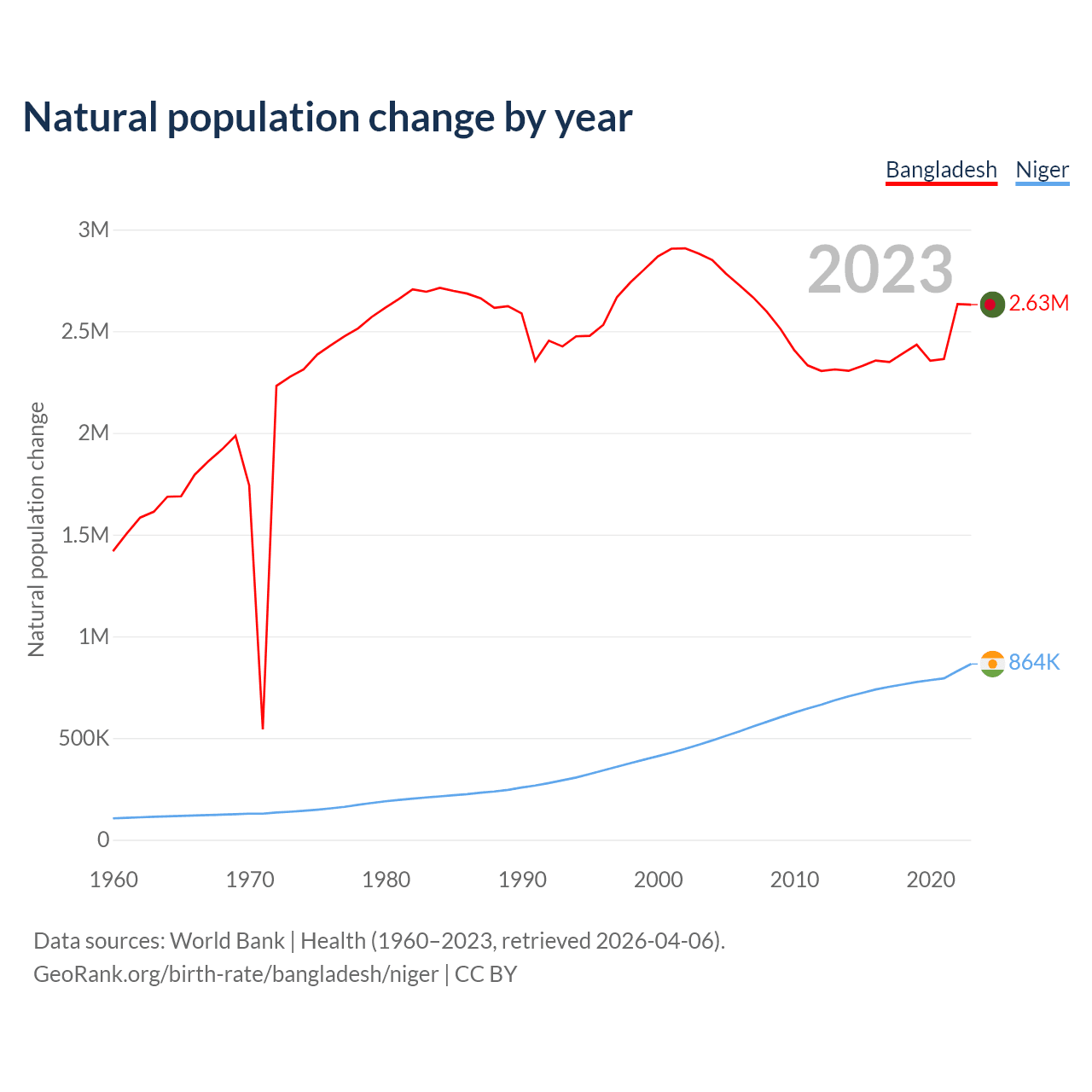 Natural population change by year

Bangladesh Niger

2023

Natural population change

3M
2.5M
2M
1.5M
1M
500K
0

2.63M
864K

1960 1970 1980 1990 2000 2010 2020

Data sources: World Bank | Health (1960–2023, retrieved 2026-04-06).
GeoRank.org/birth-rate/bangladesh/niger | CC BY